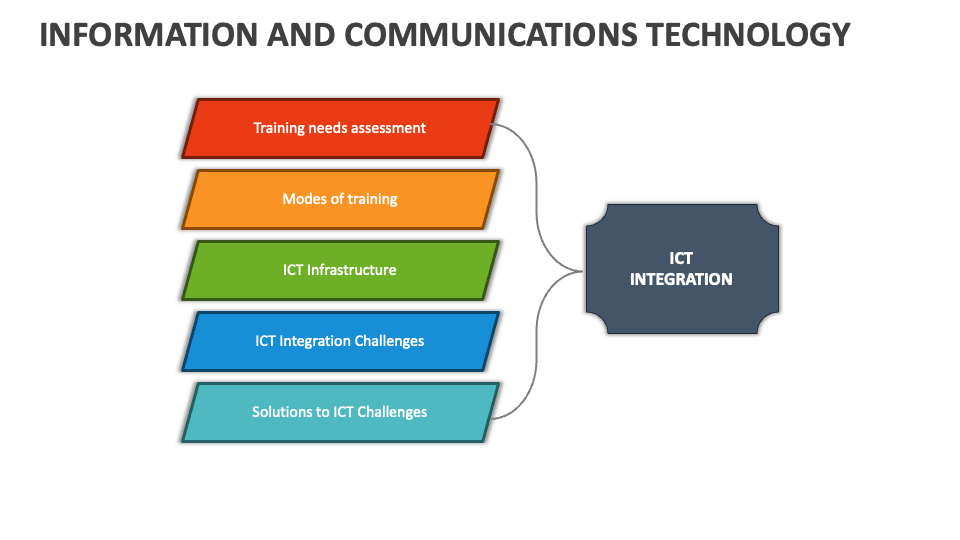 INFORMATION AND COMMUNICATIONS TECHNOLOGY

Training needs assessment

Modes of training

ICT Infrastructure

ICT Integration Challenges

Solutions to ICT Challenges

ICT INTEGRATION